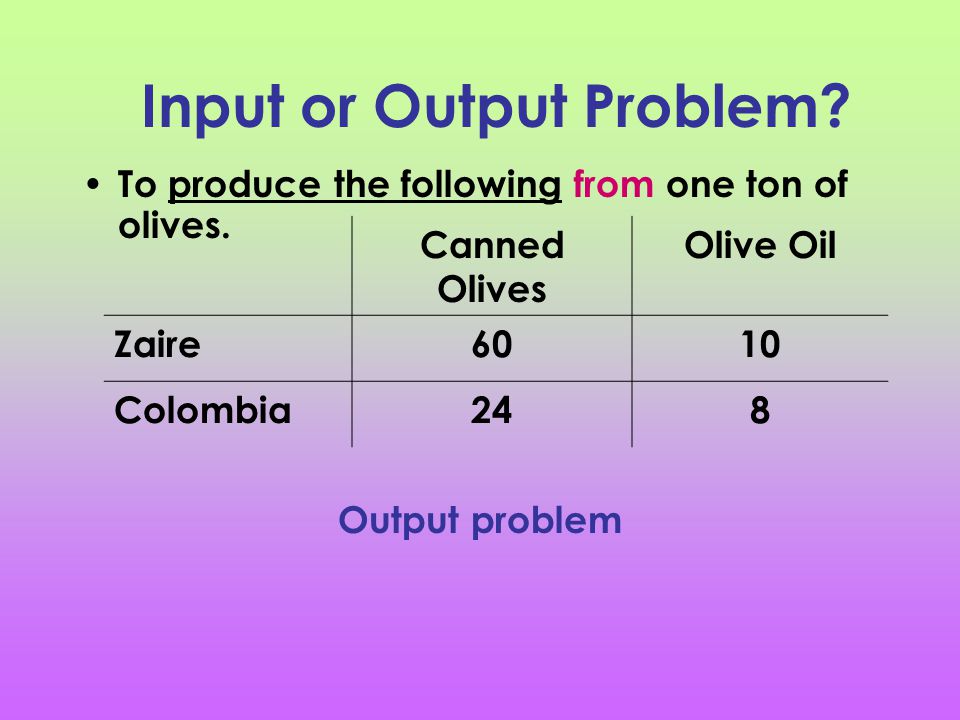 Input or Output Problem?

• To produce the following from one ton of olives.

| | Canned Olives | Olive Oil |
|---|---|---|
| Zaire | 60 | 10 |
| Colombia | 24 | 8 |

Output problem